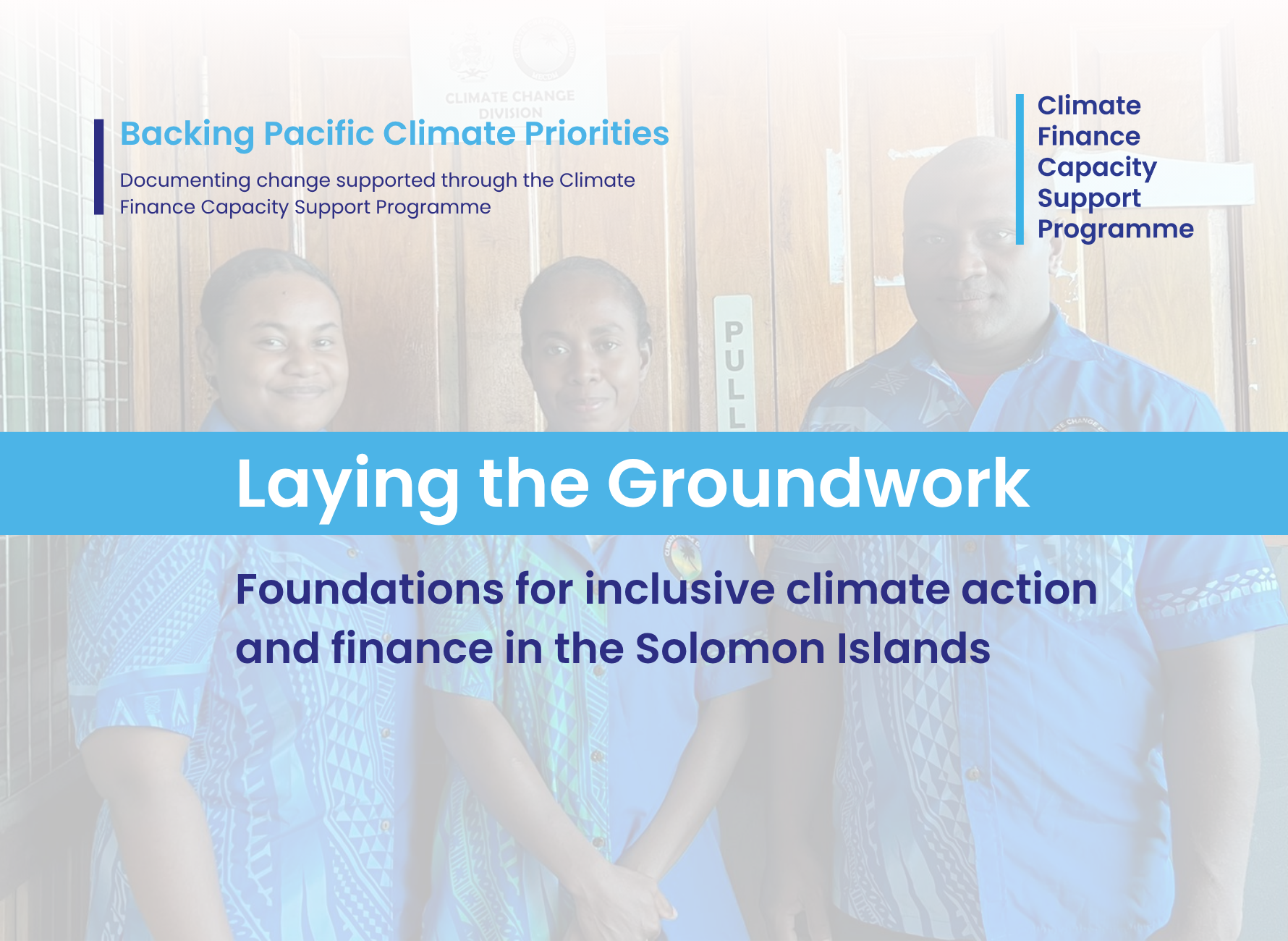 CLIMATE CHANGE DIVISION

Backing Pacific Climate Priorities

Documenting change supported through the Climate Finance Capacity Support Programme

Climate Finance Capacity Support Programme

PULL

Laying the Groundwork

Foundations for inclusive climate action and finance in the Solomon Islands